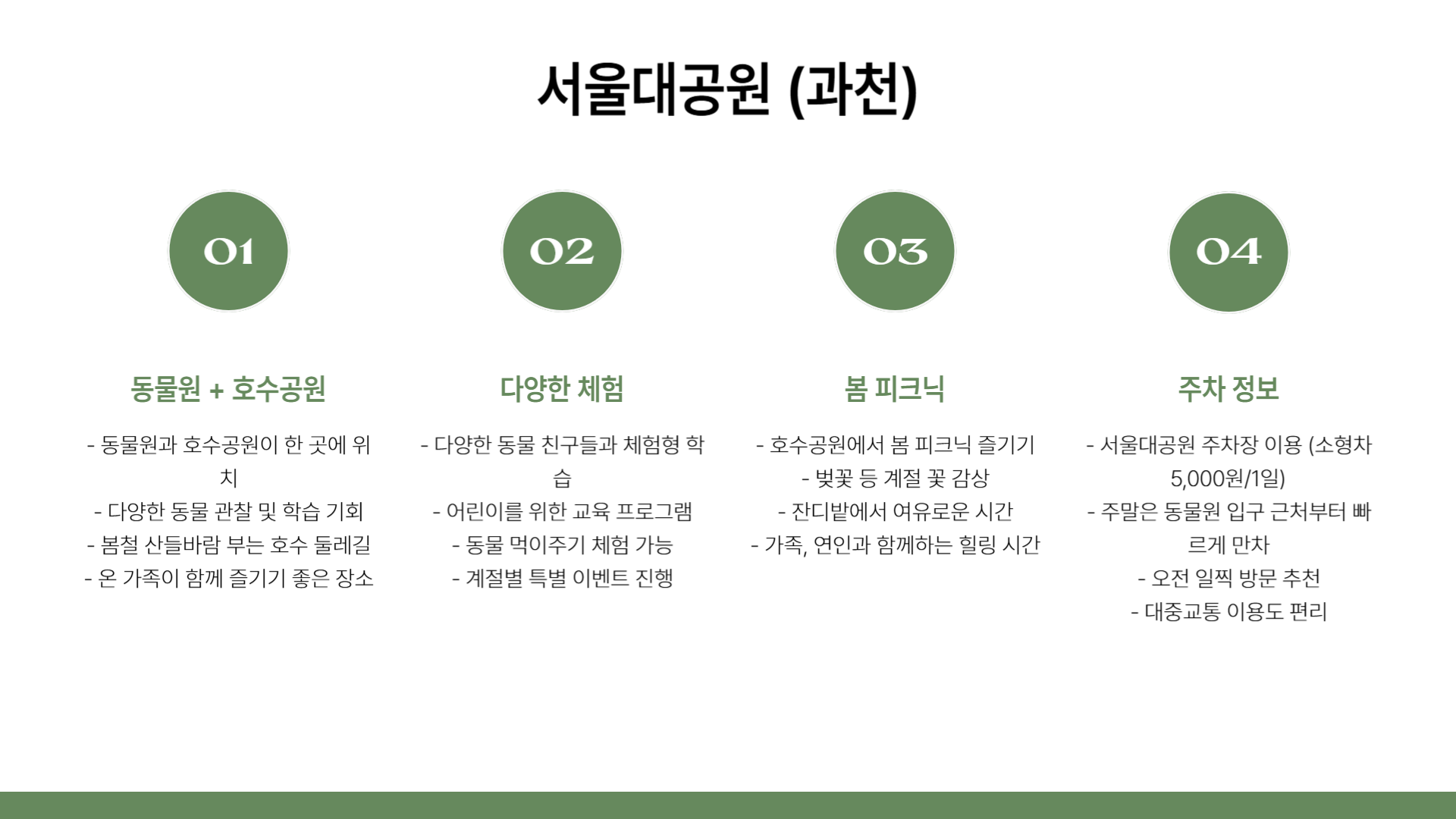 서울대공원 (과천)

01

동물원 + 호수공원

- 동물원과 호수공원이 한 곳에 위치
- 다양한 동물 관찰 및 학습 기회
- 봄철 산들바람 부는 호수 둘레길
- 온 가족이 함께 즐기기 좋은 장소

02

다양한 체험

- 다양한 동물 친구들과 체험형 학습
- 어린이를 위한 교육 프로그램
- 동물 먹이주기 체험 가능
- 계절별 특별 이벤트 진행

03

봄 피크닉

- 호수공원에서 봄 피크닉 즐기기
- 벚꽃 등 계절 꽃 감상
- 잔디밭에서 여유로운 시간
- 가족, 연인과 함께하는 힐링 시간

04

주차 정보

- 서울대공원 주차장 이용 (소형차 5,000원/1일)
- 주말은 동물원 입구 근처부터 빠르게 만차
- 오전 일찍 방문 추천
- 대중교통 이용도 편리